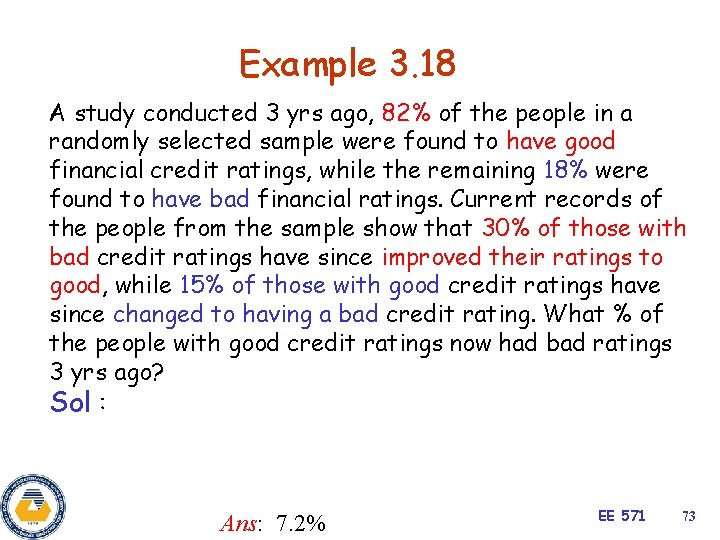 Example 3.18

A study conducted 3 yrs ago, 82% of the people in a randomly selected sample were found to have good financial credit ratings, while the remaining 18% were found to have bad financial ratings. Current records of the people from the sample show that 30% of those with bad credit ratings have since improved their ratings to good, while 15% of those with good credit ratings have since changed to having a bad credit rating. What % of the people with good credit ratings now had bad ratings 3 yrs ago?

Sol :

Ans: 7.2%

EE 571

73